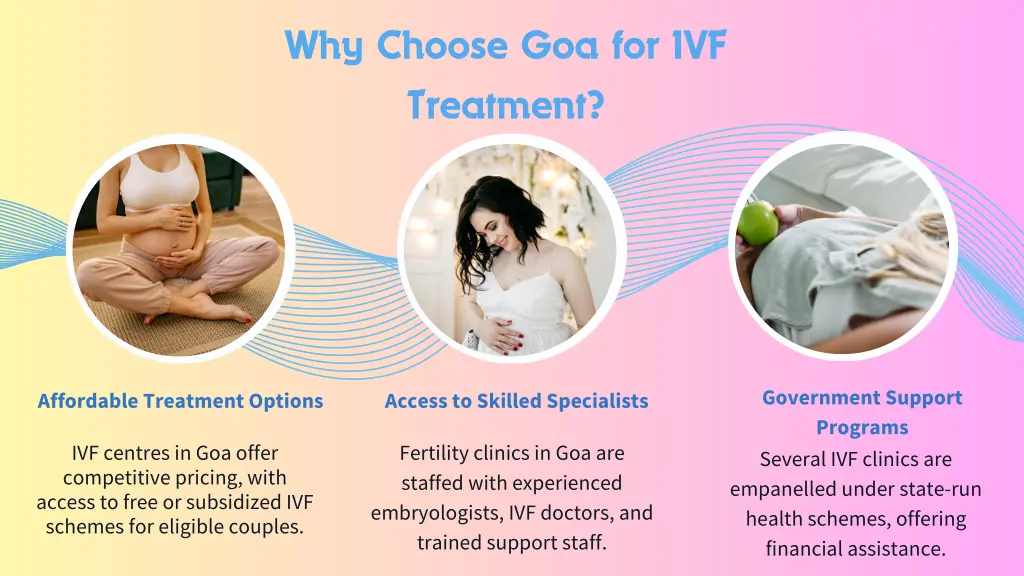 Why Choose Goa for IVF Treatment?

Affordable Treatment Options

IVF centres in Goa offer competitive pricing, with access to free or subsidized IVF schemes for eligible couples.

Access to Skilled Specialists

Fertility clinics in Goa are staffed with experienced embryologists, IVF doctors, and trained support staff.

Government Support Programs

Several IVF clinics are empanelled under state-run health schemes, offering financial assistance.